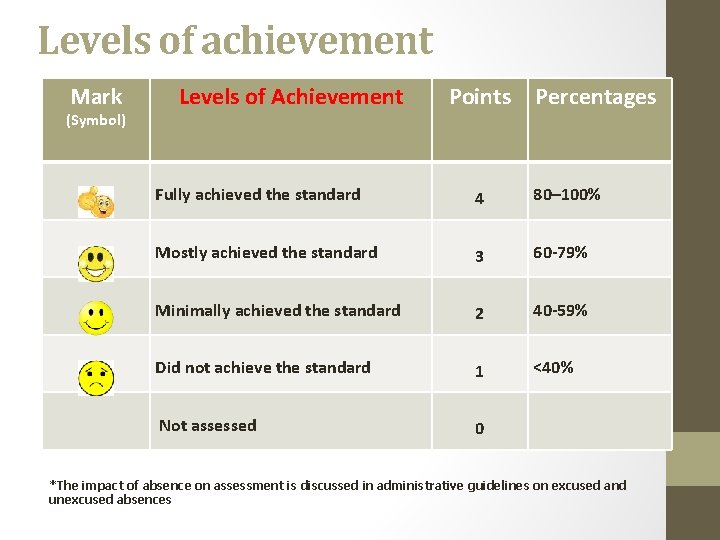 Levels of achievement

| Mark (Symbol) | Levels of Achievement | Points | Percentages |
|---|---|---|---|
| | Fully achieved the standard | 4 | 80–100% |
| | Mostly achieved the standard | 3 | 60-79% |
| | Minimally achieved the standard | 2 | 40-59% |
| | Did not achieve the standard | 1 | <40% |
| | Not assessed | 0 | |

*The impact of absence on assessment is discussed in administrative guidelines on excused and unexcused absences